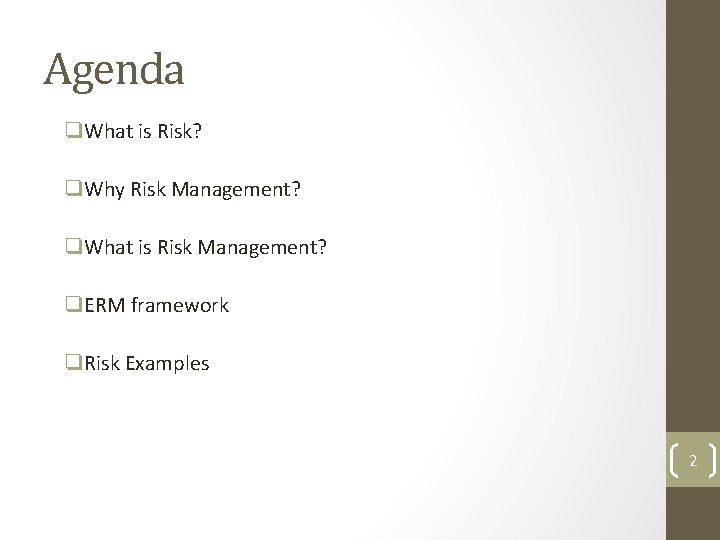 Agenda

❑What is Risk?

❑Why Risk Management?

❑What is Risk Management?

❑ERM framework

❑Risk Examples

2